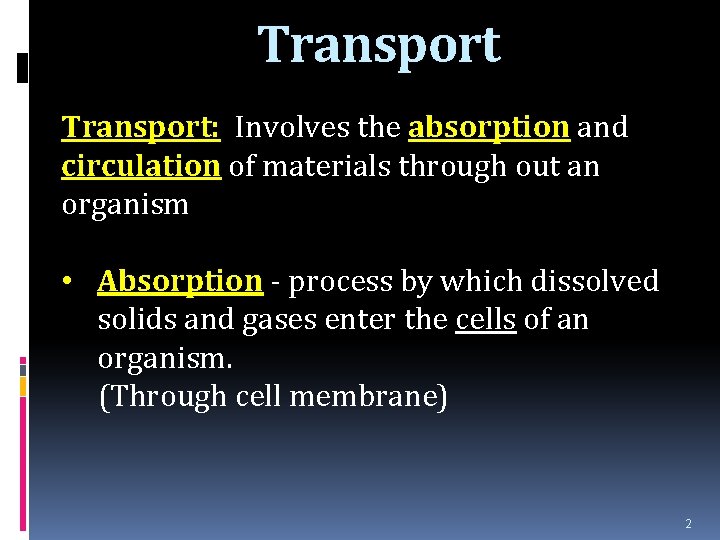 Transport

Transport: Involves the absorption and circulation of materials through out an organism

• Absorption - process by which dissolved solids and gases enter the cells of an organism.
(Through cell membrane)

2